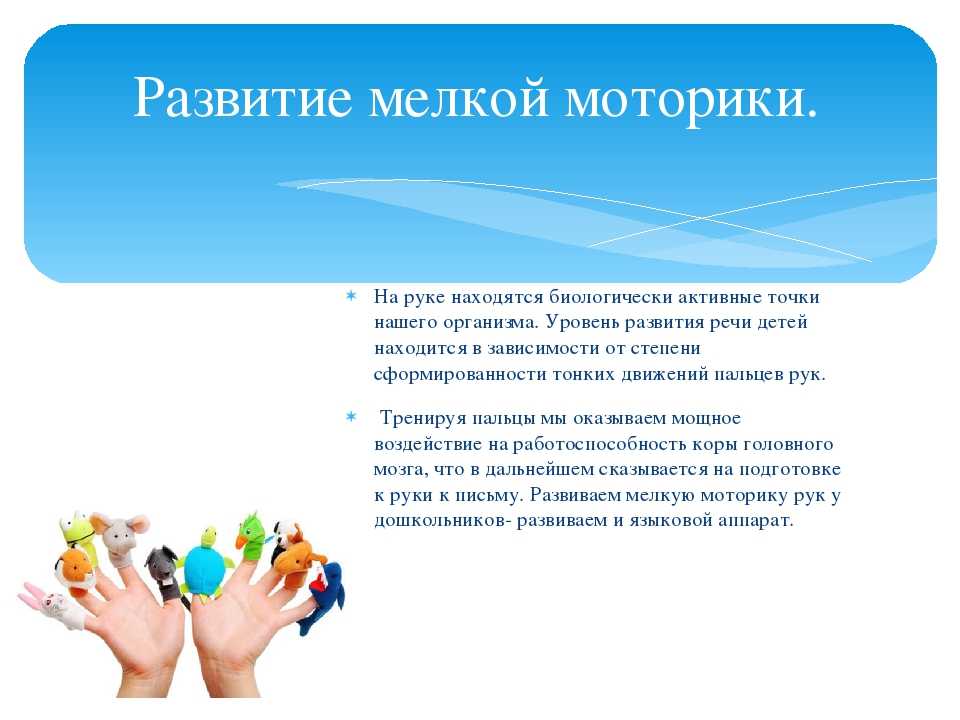 Развитие мелкой моторики.

На руке находятся биологически активные точки нашего организма. Уровень развития речи детей находится в зависимости от степени сформированности тонких движений пальцев рук.

Тренируя пальцы мы оказываем мощное воздействие на работоспособность коры головного мозга, что в дальнейшем сказывается на подготовке к руки к письму. Развиваем мелкую моторику рук у дошкольников- развиваем и языковой аппарат.